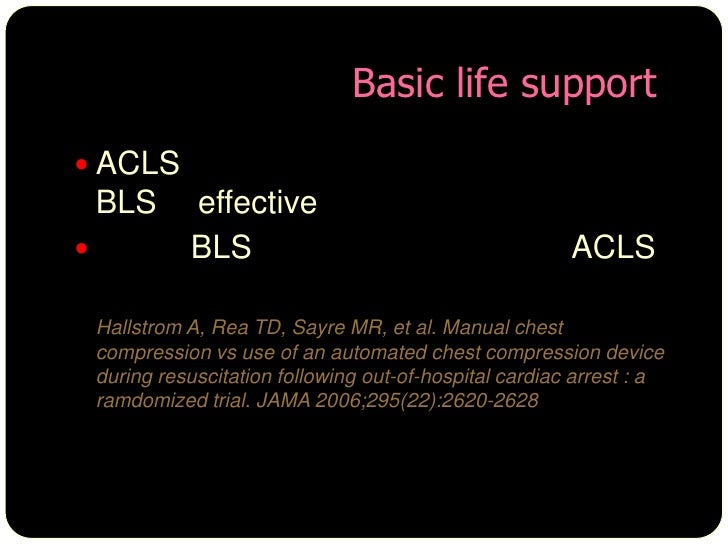 Basic life support

• ACLS
BLS effective

• BLS ACLS

Hallstrom A, Rea TD, Sayre MR, et al. Manual chest compression vs use of an automated chest compression device during resuscitation following out-of-hospital cardiac arrest : a ramdomized trial. JAMA 2006;295(22):2620-2628